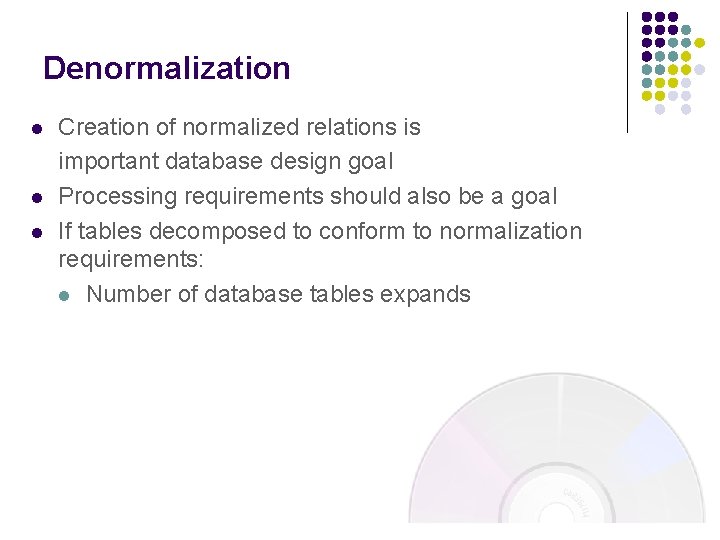 Denormalization

- Creation of normalized relations is important database design goal
- Processing requirements should also be a goal
- If tables decomposed to conform to normalization requirements:
  - Number of database tables expands